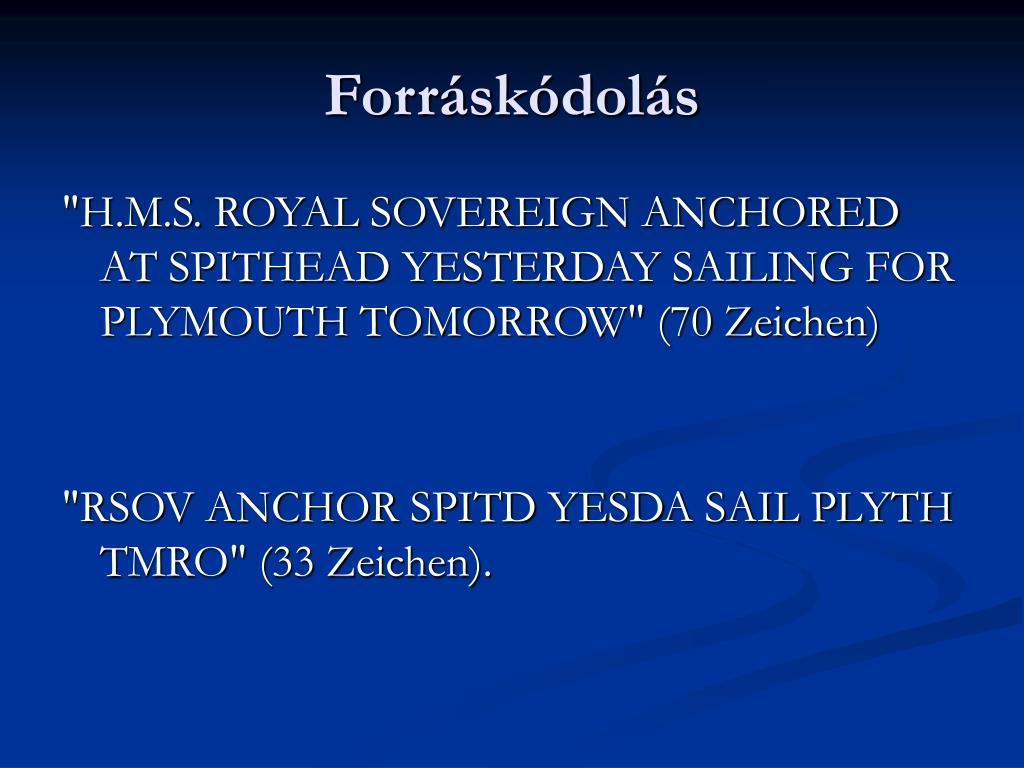 Forráskódolás

"H.M.S. ROYAL SOVEREIGN ANCHORED AT SPITHEAD YESTERDAY SAILING FOR PLYMOUTH TOMORROW" (70 Zeichen)

"RSOV ANCHOR SPITD YESDA SAIL PLYTH TMRO" (33 Zeichen).